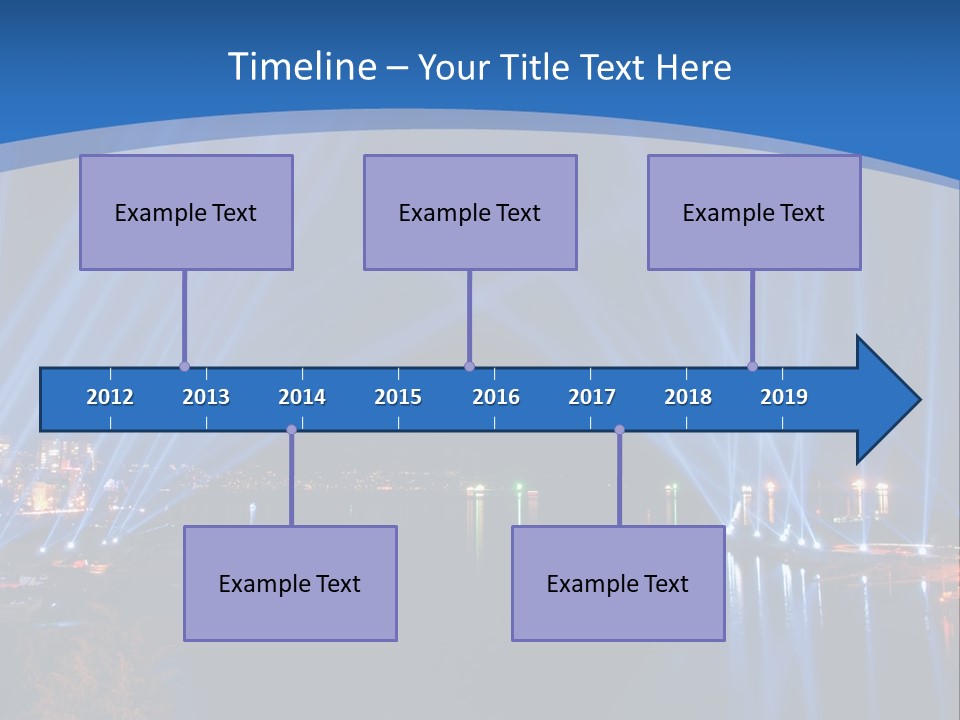 Timeline – Your Title Text Here

Example Text

Example Text

Example Text

2012 2013 2014 2015 2016 2017 2018 2019

Example Text

Example Text